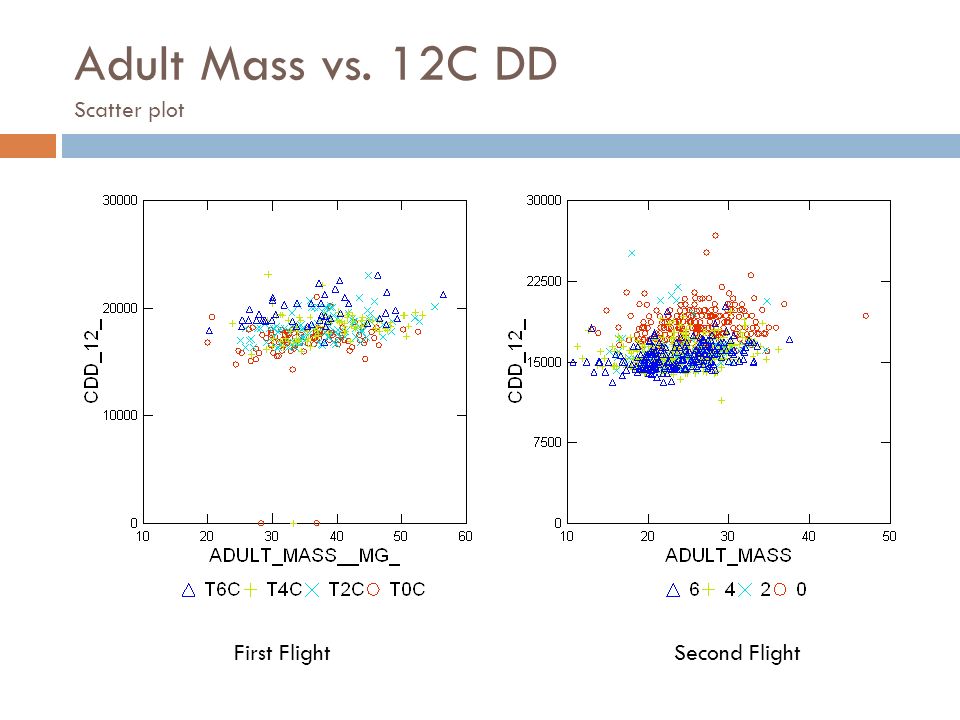 Adult Mass vs. 12C DD
Scatter plot

30000
20000
10000
0
CDD_12_
10
20
30
40
50
60
ADULT_MASS__MG_
T6C T4C T2C T0C

First Flight

30000
22500
15000
7500
0
CDD_12_
10
20
30
40
50
ADULT_MASS
6 4 2 0

Second Flight